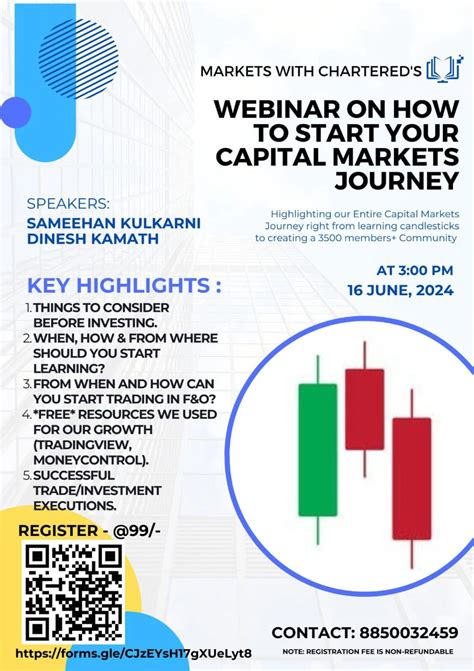 MARKETS WITH CHARTERED'S

WEBINAR ON HOW TO START YOUR CAPITAL MARKETS JOURNEY

SPEAKERS:
SAMEEHAN KULKARNI
DINESH KAMATH

Highlighting our Entire Capital Markets Journey right from learning candlesticks to creating a 3500 members+ Community

AT 3:00 PM
16 JUNE, 2024

KEY HIGHLIGHTS :
1. THINGS TO CONSIDER BEFORE INVESTING.
2. WHEN, HOW & FROM WHERE SHOULD YOU START LEARNING?
3. FROM WHEN AND HOW CAN YOU START TRADING IN F&O?
4. *FREE* RESOURCES WE USED FOR OUR GROWTH (TRADINGVIEW, MONEYCONTROL).
5. SUCCESSFUL TRADE/INVESTMENT EXECUTIONS.

REGISTER - @99/-

https://forms.gle/CJzEYsH17gXUeLyt8

CONTACT: 8850032459

NOTE: REGISTRATION FEE IS NON-REFUNDABLE